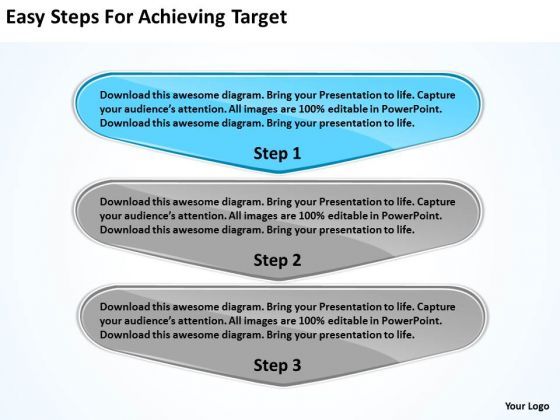 Easy Steps For Achieving Target

Download this awesome diagram. Bring your Presentation to life. Capture your audience's attention. All images are 100% editable in PowerPoint. Download this awesome diagram. Bring your presentation to life.

Step 1

Download this awesome diagram. Bring your Presentation to life. Capture your audience's attention. All images are 100% editable in PowerPoint. Download this awesome diagram. Bring your presentation to life.

Step 2

Download this awesome diagram. Bring your Presentation to life. Capture your audience's attention. All images are 100% editable in PowerPoint. Download this awesome diagram. Bring your presentation to life.

Step 3

Your Logo